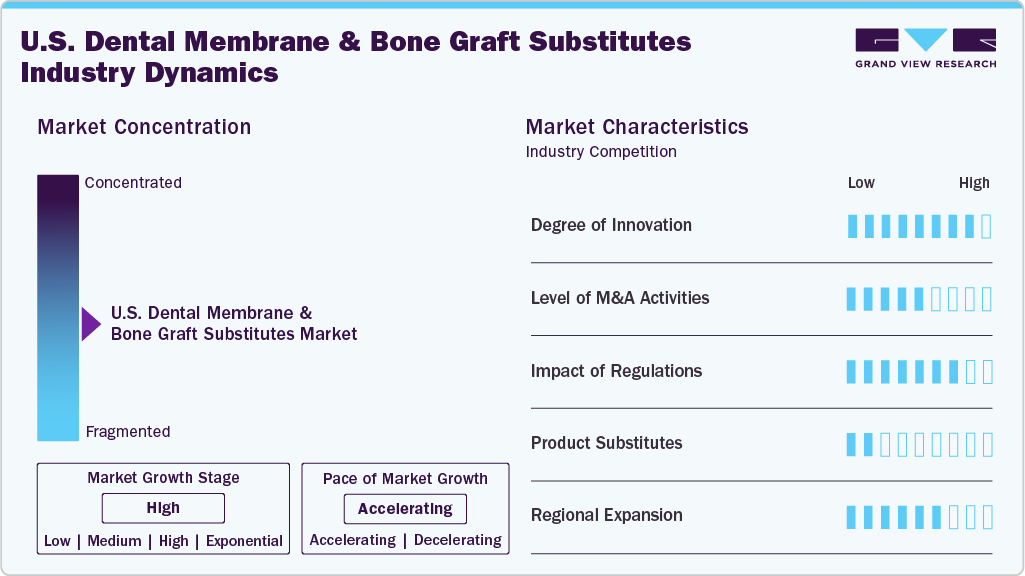 U.S. Dental Membrane & Bone Graft Substitutes Industry Dynamics

GRAND VIEW RESEARCH

Market Concentration

Concentrated

U.S. Dental Membrane & Bone Graft Substitutes Market

Fragmented

Market Growth Stage

High

Low | Medium | High | Exponential

Pace of Market Growth

Accelerating

Accelerating | Decelerating

Market Characteristics

Industry Competition

Low High

Degree of Innovation

Level of M&A Activities

Impact of Regulations

Product Substitutes

Regional Expansion